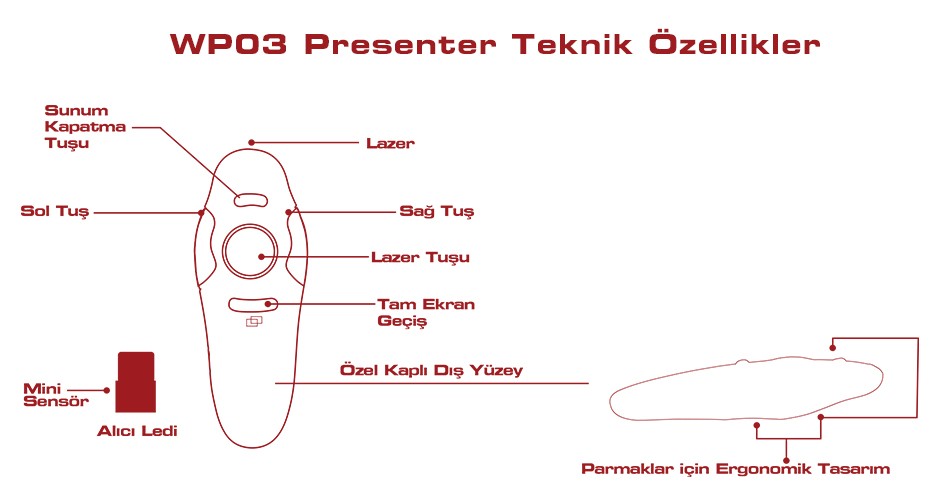 WP03 Presenter Teknik Özellikler

Sunum Kapatma Tuşu

Lazer

Sol Tuş

Sağ Tuş

Lazer Tuşu

Tam Ekran Geçiş

Özel Kaplı Dış Yüzey

Mini Sensör

Alıcı Ledi

Parmaklar için Ergonomik Tasarım